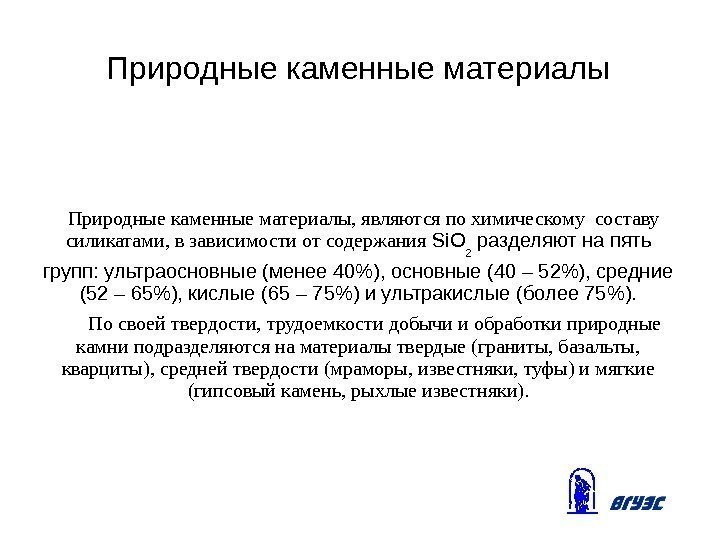 Природные каменные материалы

Природные каменные материалы, являются по химическому составу силикатами, в зависимости от содержания $SiO_2$ разделяют на пять групп: ультраосновные (менее 40%), основные (40 – 52%), средние (52 – 65%), кислые (65 – 75%) и ультракислые (более 75%).

По своей твердости, трудоемкости добычи и обработки природные камни подразделяются на материалы твердые (граниты, базальты, кварциты), средней твердости (мраморы, известняки, туфы) и мягкие (гипсовый камень, рыхлые известняки).

ВГУЭС